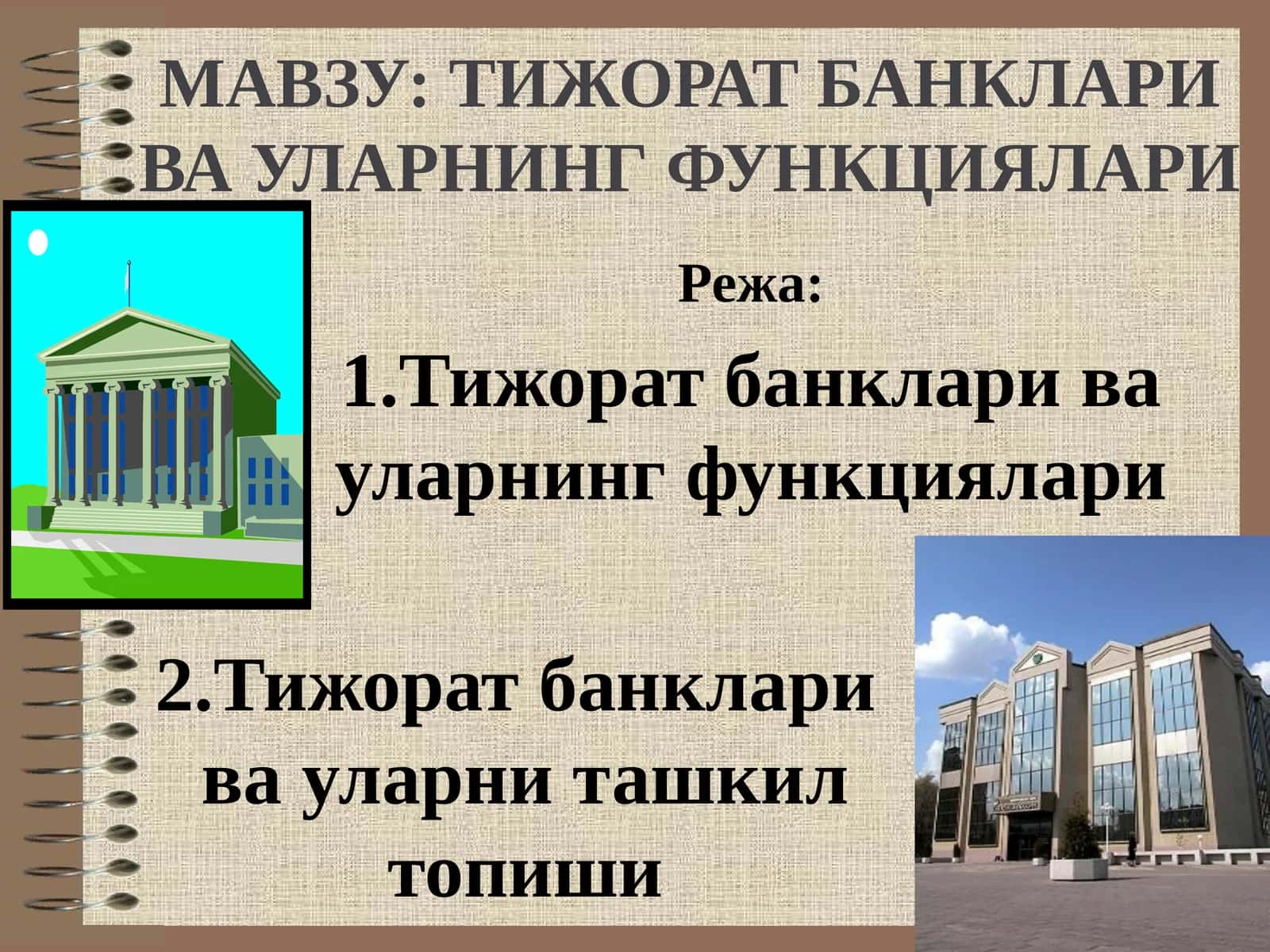 МАВЗУ: ТИЖОРАТ БАНКЛАРИ ВА УЛАРНИНГ ФУНКЦИЯЛАРИ

Режа:

1.Тижорат банклари ва уларнинг функциялари

2.Тижорат банклари ва уларни ташкил топиши